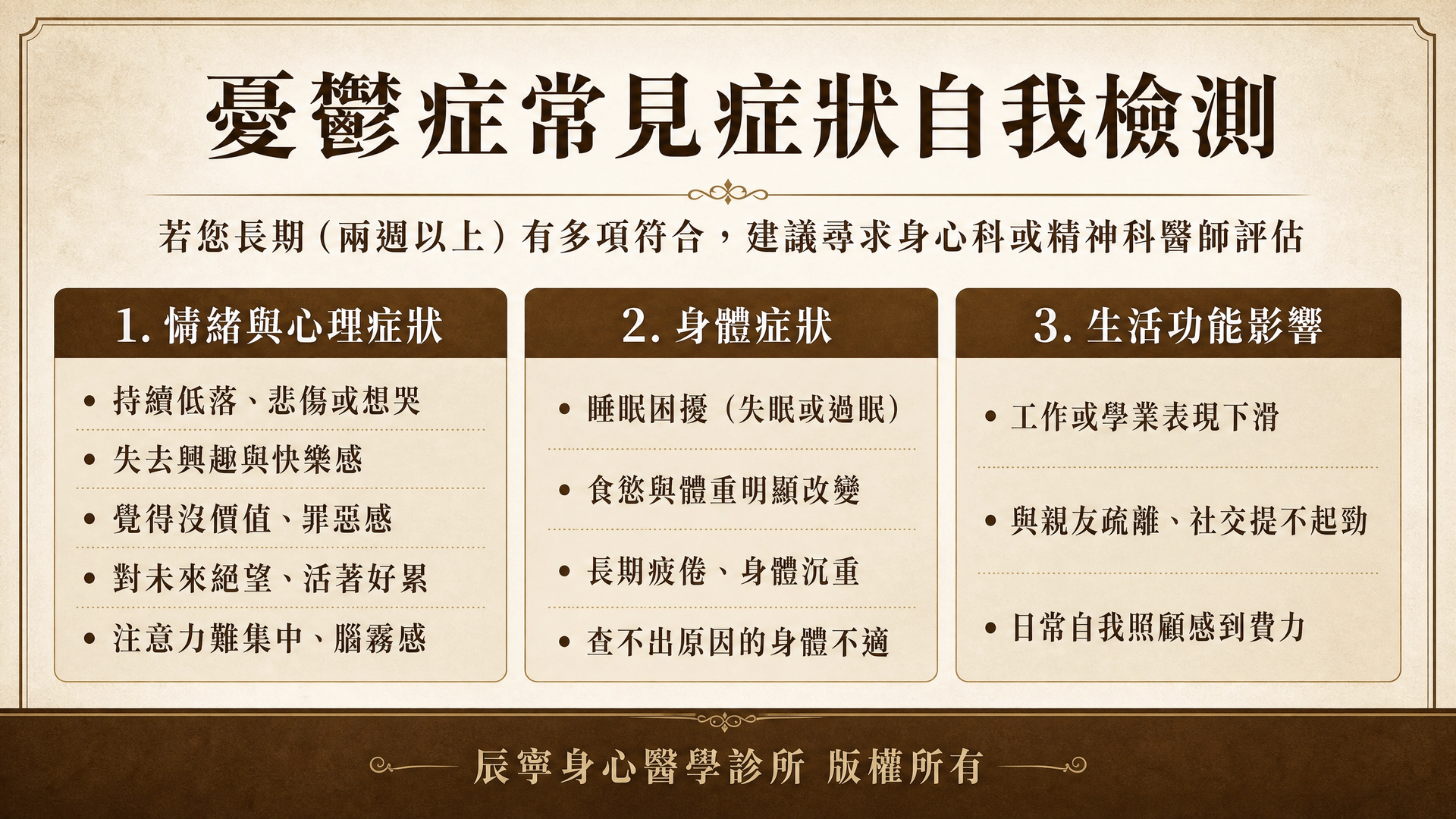 憂鬱症常見症狀自我檢測

若您長期（兩週以上）有多項符合，建議尋求身心科或精神科醫師評估

1. 情緒與心理症狀

• 持續低落、悲傷或想哭
• 失去興趣與快樂感
• 覺得沒價值、罪惡感
• 對未來絕望、活著好累
• 注意力難集中、腦霧感

2. 身體症狀

• 睡眠困擾（失眠或過眠）
• 食慾與體重明顯改變
• 長期疲倦、身體沉重
• 查不出原因的身體不適

3. 生活功能影響

• 工作或學業表現下滑
• 與親友疏離、社交提不起勁
• 日常自我照顧感到費力

辰寧身心醫學診所 版權所有